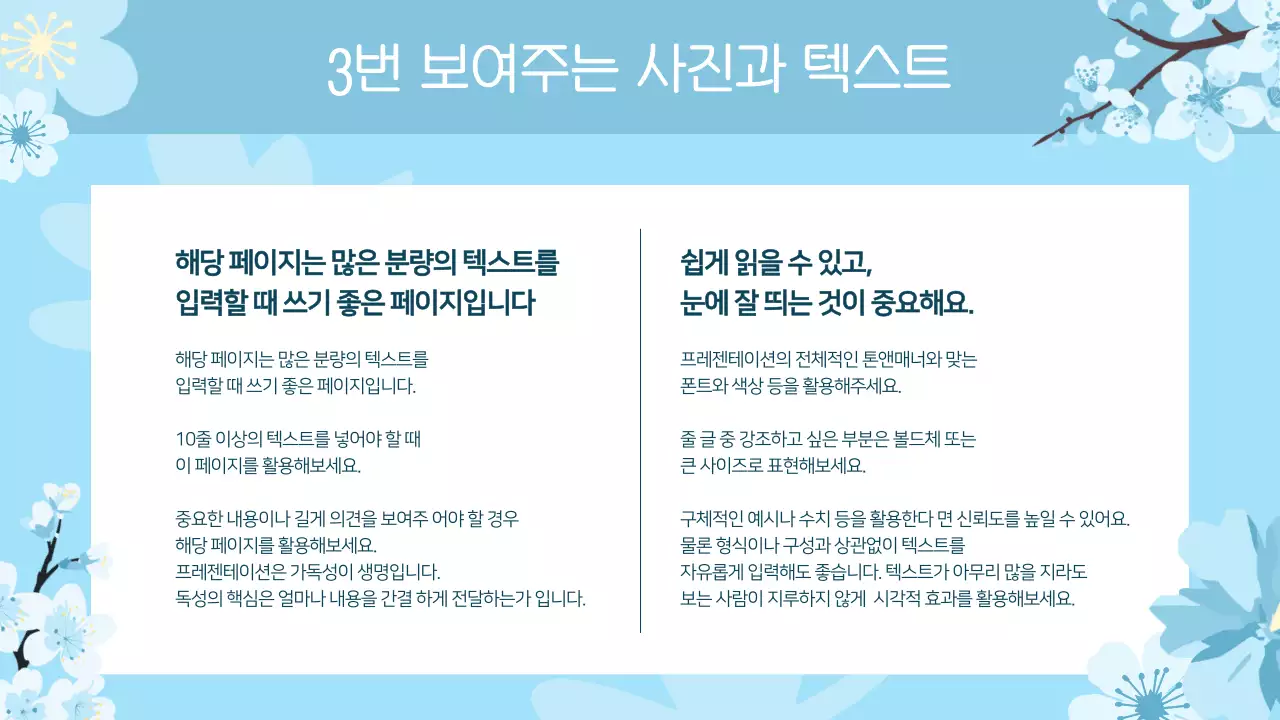 3번 보여주는 사진과 텍스트

해당 페이지는 많은 분량의 텍스트를 입력할 때 쓰기 좋은 페이지입니다

해당 페이지는 많은 분량의 텍스트를 입력할 때 쓰기 좋은 페이지입니다.

10줄 이상의 텍스트를 넣어야 할 때 이 페이지를 활용해보세요.

중요한 내용이나 길게 의견을 보여주 어야 할 경우 해당 페이지를 활용해보세요.
프레젠테이션은 가독성이 생명입니다.
독성의 핵심은 얼마나 내용을 간결 하게 전달하는가 입니다.

쉽게 읽을 수 있고, 눈에 잘 띄는 것이 중요해요.

프레젠테이션의 전체적인 톤앤매너와 맞는 폰트와 색상 등을 활용해주세요.

줄 글 중 강조하고 싶은 부분은 볼드체 또는 큰 사이즈로 표현해보세요.

구체적인 예시나 수치 등을 활용한다 면 신뢰도를 높일 수 있어요.
물론 형식이나 구성과 상관없이 텍스트를 자유롭게 입력해도 좋습니다. 텍스트가 아무리 많을 지라도 보는 사람이 지루하지 않게 시각적 효과를 활용해보세요.